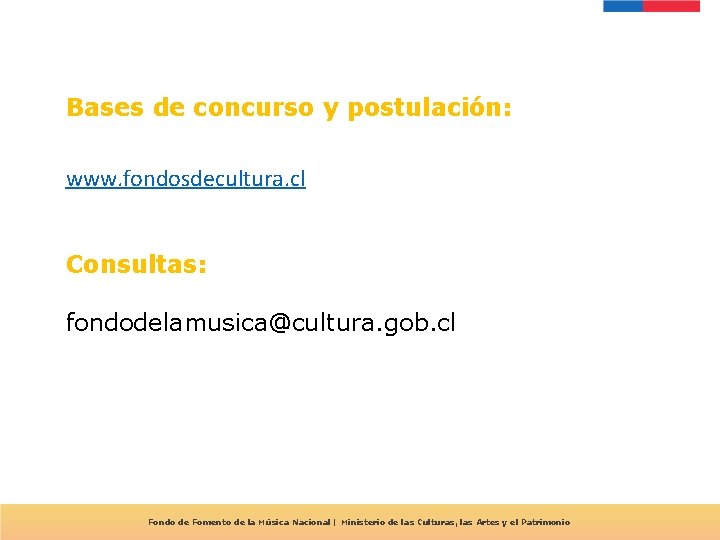 Bases de concurso y postulación:

www.fondosdecultura.cl

Consultas:

fondodelamusica@cultura.gob.cl

Fondo de Fomento de la Música Nacional | Ministerio de las Culturas, las Artes y el Patrimonio